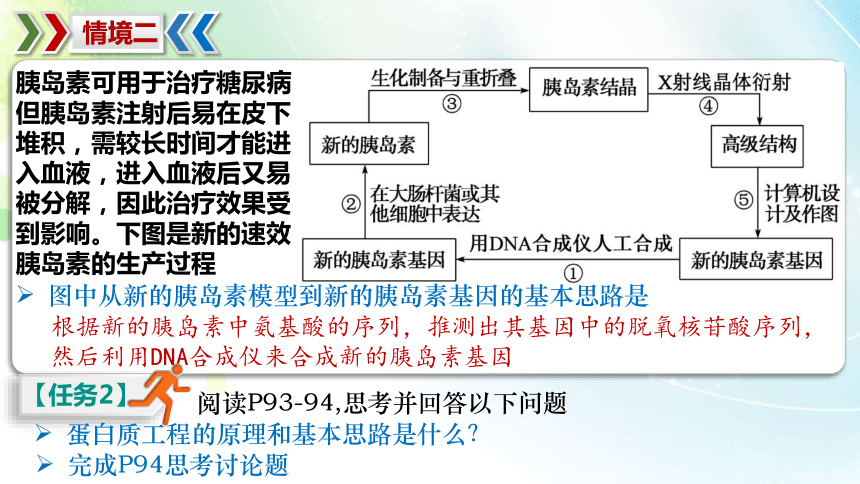 情境二

胰岛素可用于治疗糖尿病但胰岛素注射后易在皮下堆积，需较长时间才能进入血液，进入血液后又易被分解，因此治疗效果受到影响。下图是新的速效胰岛素的生产过程

生化制备与重折叠
③
胰岛素结晶
X射线晶体衍射
④
新的胰岛素
高级结构
②
在大肠杆菌或其他细胞中表达
⑤
计算机设计及作图
新的胰岛素基因
用DNA合成仪人工合成
①
新的胰岛素基因

➢ 图中从新的胰岛素模型到新的胰岛素基因的基本思路是
根据新的胰岛素中氨基酸的序列，推测出其基因中的脱氧核苷酸序列，然后利用DNA合成仪来合成新的胰岛素基因

【任务2】 阅读P93-94,思考并回答以下问题
➢ 蛋白质工程的原理和基本思路是什么?
➢ 完成P94思考讨论题